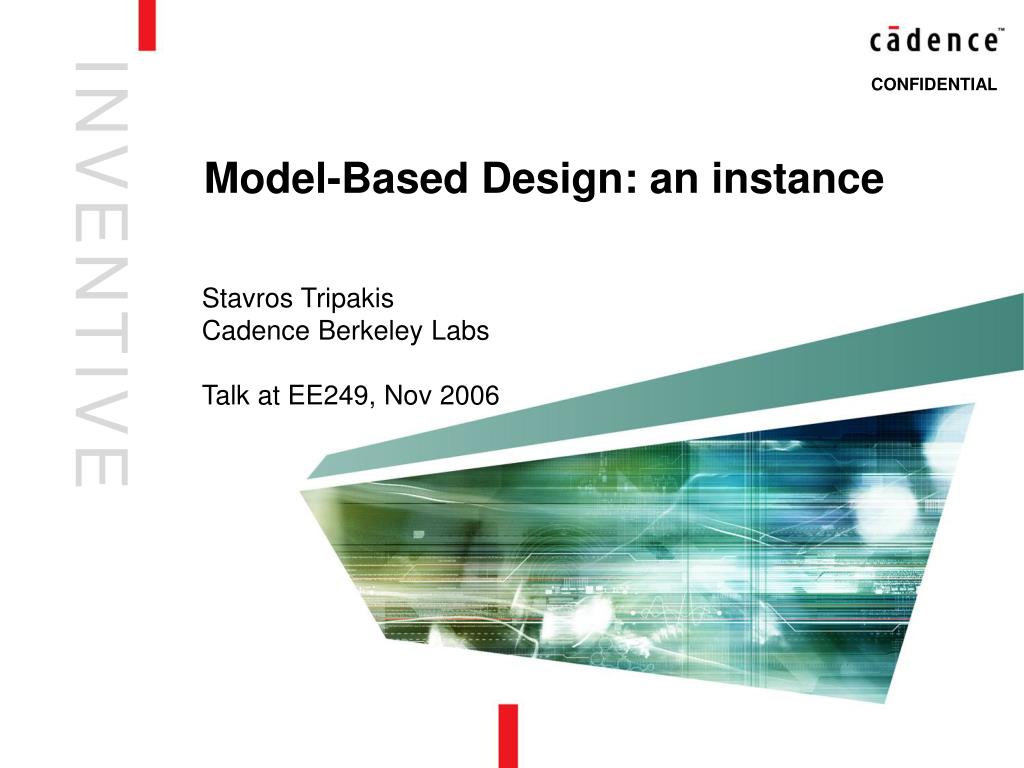 INVENTIVE

cādence™

CONFIDENTIAL

Model-Based Design: an instance

Stavros Tripakis
Cadence Berkeley Labs

Talk at EE249, Nov 2006